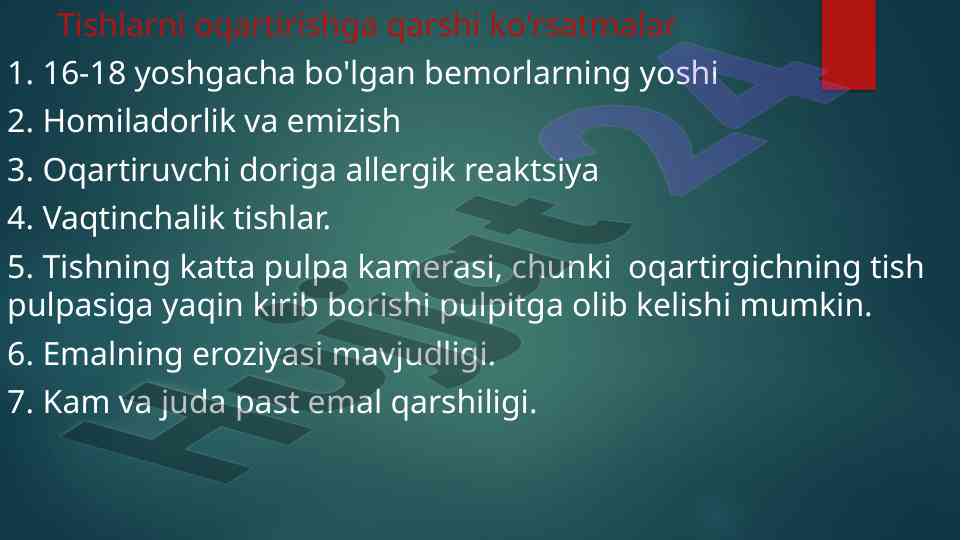 Tishlarni oqartirishga qarshi ko'rsatmalar

1. 16-18 yoshgacha bo'lgan bemorlarning yoshi

2. Homiladorlik va emizish

3. Oqartiruvchi doriga allergik reaktsiya

4. Vaqtinchalik tishlar.

5. Tishning katta pulpa kamerasi, chunki oqartirgichning tish pulpasiga yaqin kirib borishi pulpitga olib kelishi mumkin.

6. Emalning eroziyasi mavjudligi.

7. Kam va juda past emal qarshiligi.

Hujjat 24